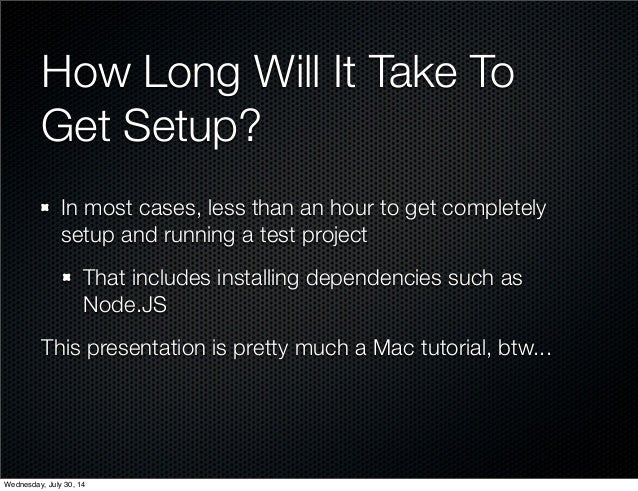 How Long Will It Take To Get Setup?

In most cases, less than an hour to get completely setup and running a test project

That includes installing dependencies such as Node.JS

This presentation is pretty much a Mac tutorial, btw...

Wednesday, July 30, 14